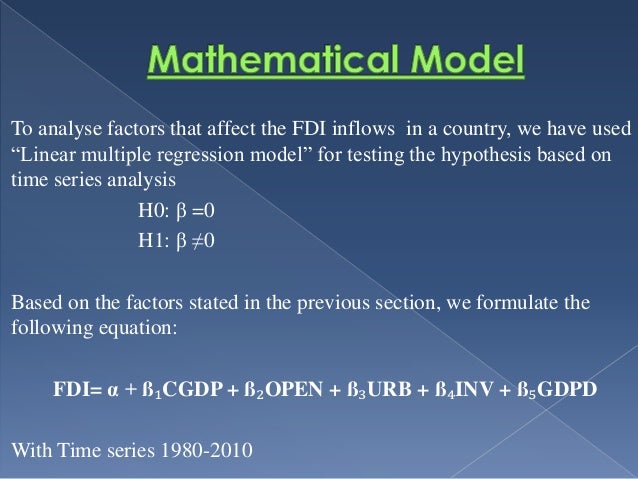 Mathematical Model

To analyse factors that affect the FDI inflows in a country, we have used “Linear multiple regression model” for testing the hypothesis based on time series analysis

H0: $\beta = 0$

H1: $\beta \neq 0$

Based on the factors stated in the previous section, we formulate the following equation:

FDI= $\alpha$ + ß$_1$CGDP + ß$_2$OPEN + ß$_3$URB + ß$_4$INV + ß$_5$GDPD

With Time series 1980-2010